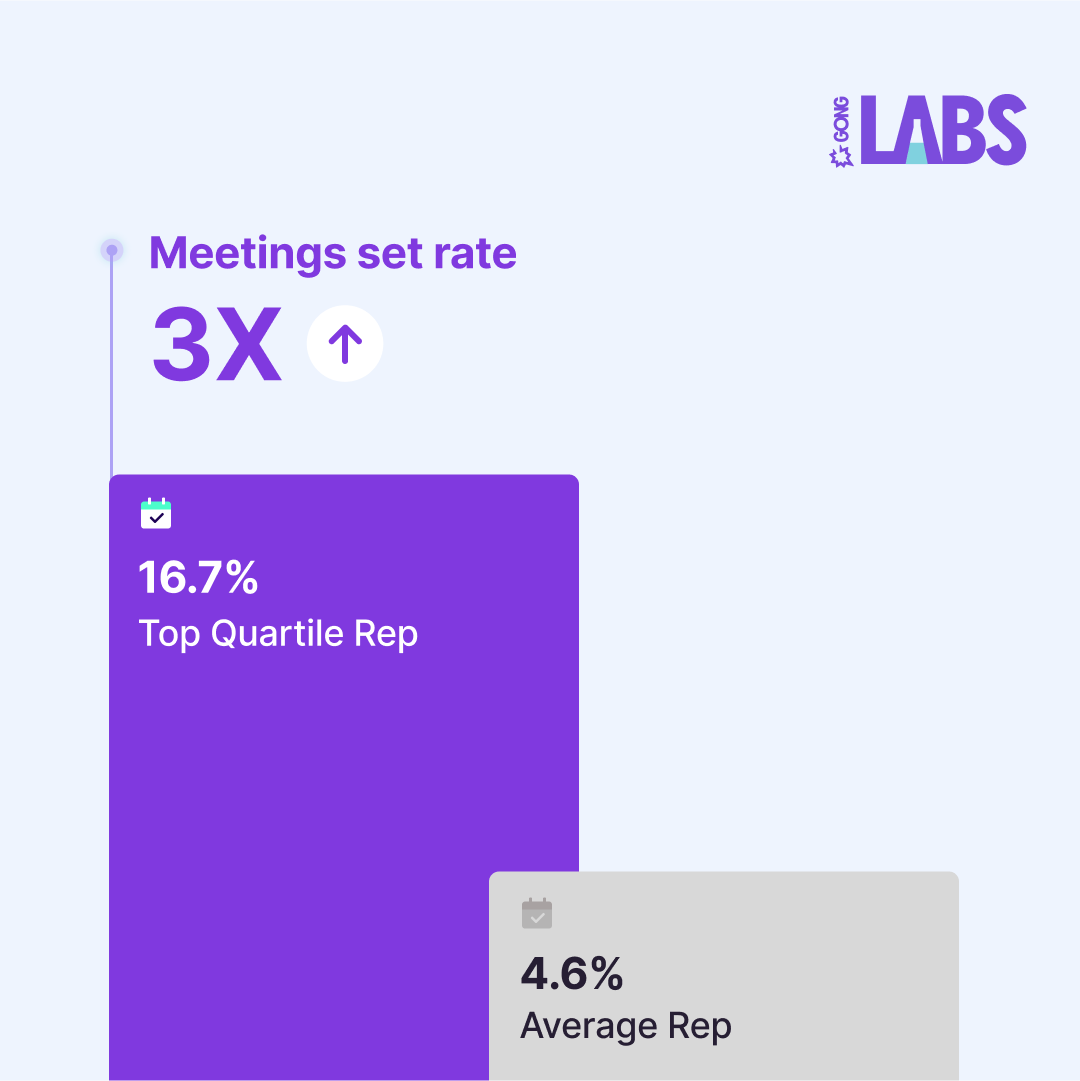 GONG LABS

Meetings set rate

3X

16.7%
Top Quartile Rep

4.6%
Average Rep